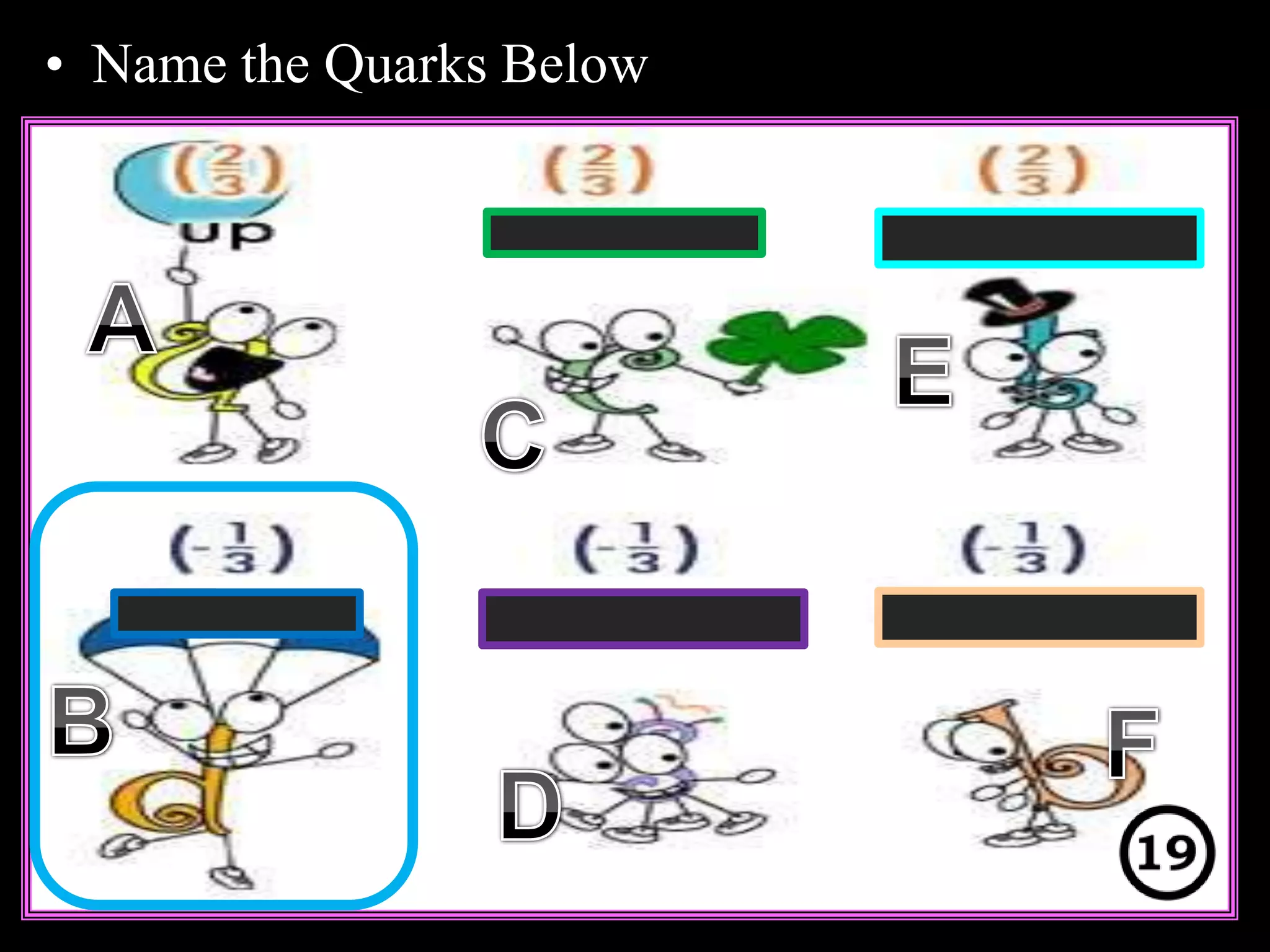 • Name the Quarks Below

$(\frac{2}{3})$

up

A

$(\frac{2}{3})$

C

$(\frac{2}{3})$

E

$(-\frac{1}{3})$

B

$(-\frac{1}{3})$

D

$(-\frac{1}{3})$

F

19